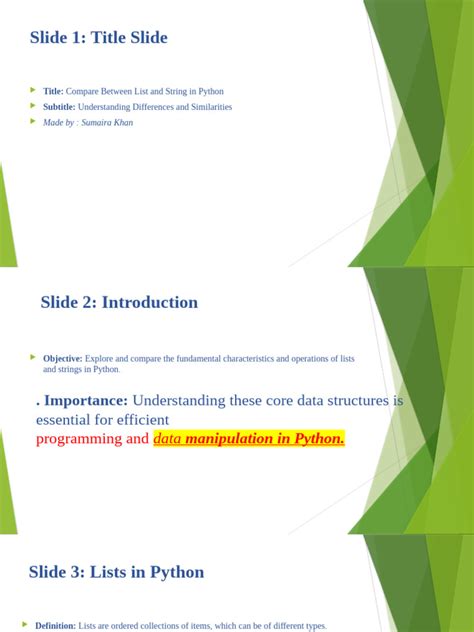 Slide 1: Title Slide

Title: Compare Between List and String in Python

Subtitle: Understanding Differences and Similarities

Made by : Sumaira Khan

Slide 2: Introduction

Objective: Explore and compare the fundamental characteristics and operations of lists and strings in Python.

. Importance: Understanding these core data structures is essential for efficient programming and data manipulation in Python.

Slide 3: Lists in Python

Definition: Lists are ordered collections of items, which can be of different types.